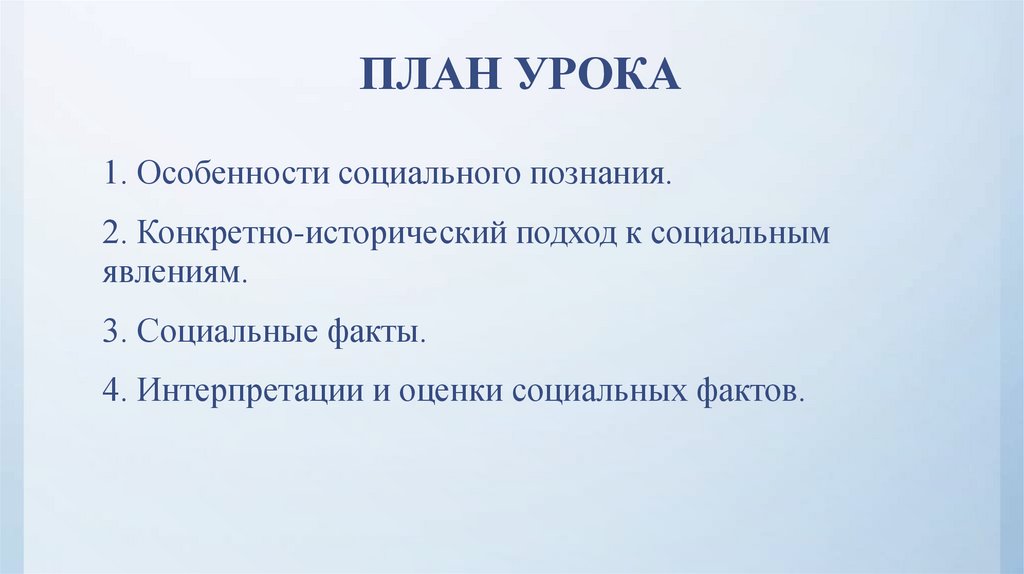 ПЛАН УРОКА

1. Особенности социального познания.

2. Конкретно-исторический подход к социальным явлениям.

3. Социальные факты.

4. Интерпретации и оценки социальных фактов.